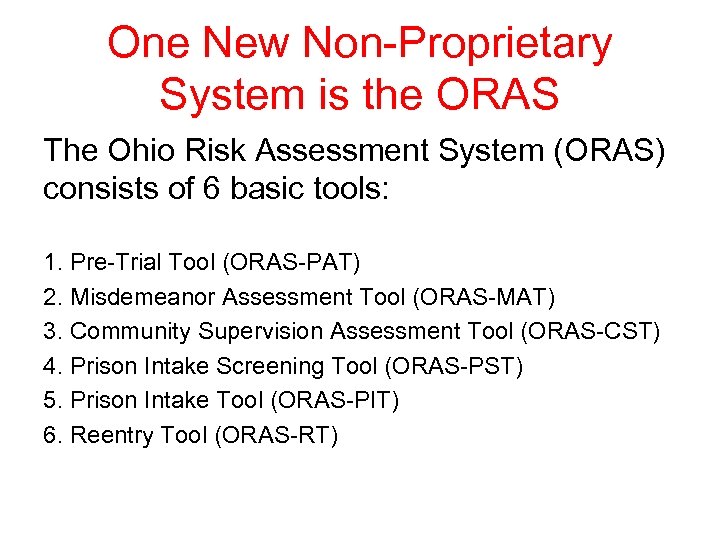 One New Non-Proprietary System is the ORAS

The Ohio Risk Assessment System (ORAS) consists of 6 basic tools:

1. Pre-Trial Tool (ORAS-PAT)
2. Misdemeanor Assessment Tool (ORAS-MAT)
3. Community Supervision Assessment Tool (ORAS-CST)
4. Prison Intake Screening Tool (ORAS-PST)
5. Prison Intake Tool (ORAS-PIT)
6. Reentry Tool (ORAS-RT)